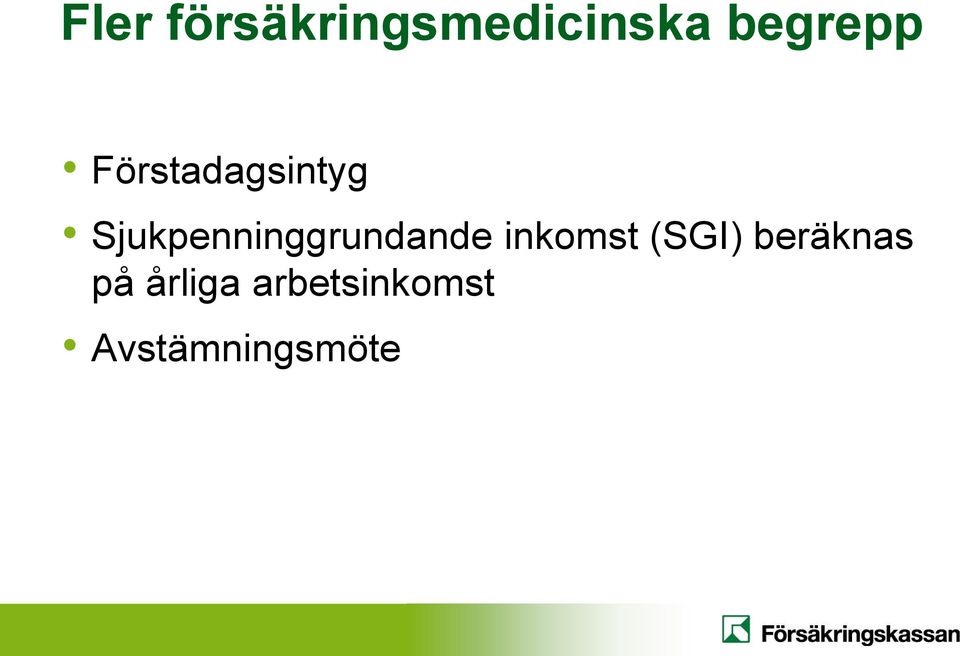 Fler försäkringsmedicinska begrepp

• Förstadagsintyg

• Sjukpenninggrundande inkomst (SGI) beräknas på årliga arbetsinkomst

• Avstämningsmöte

Försäkringskassan